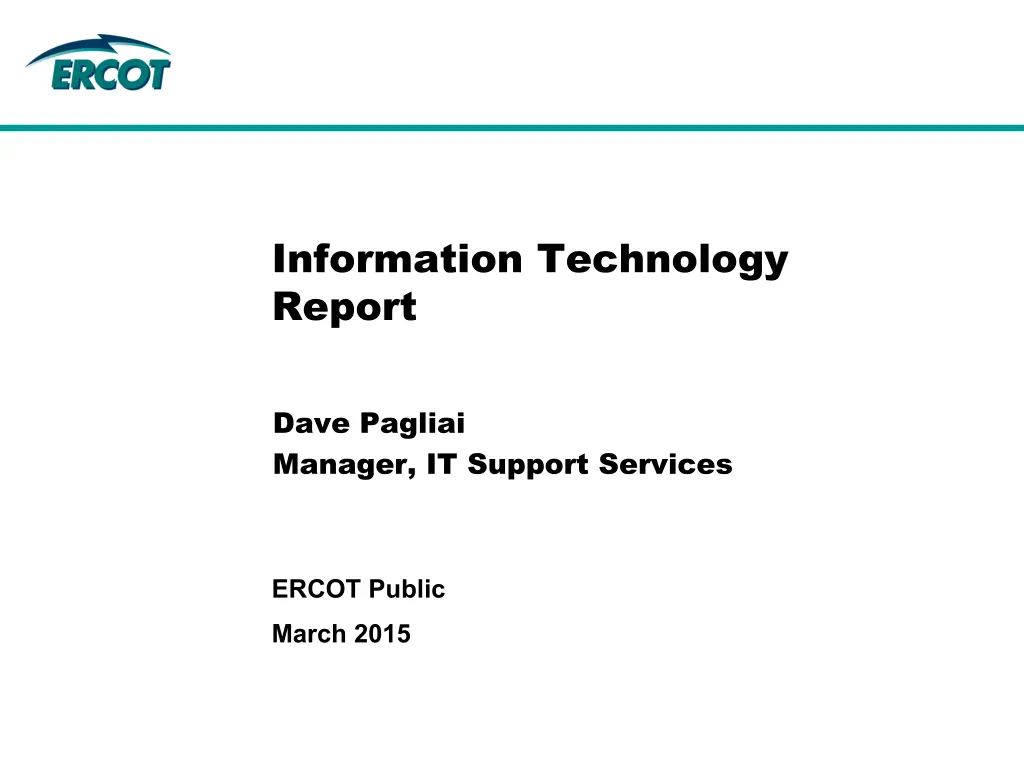 ERCOT

Information Technology Report

Dave Pagliai
Manager, IT Support Services

ERCOT Public
March 2015